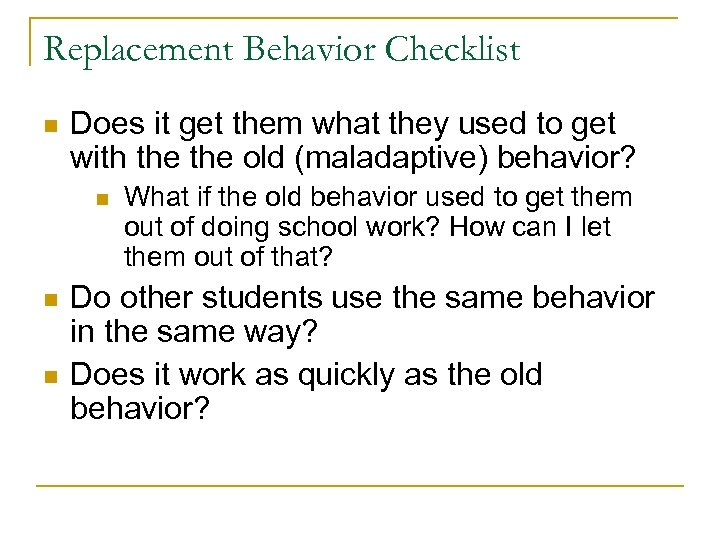 Replacement Behavior Checklist

- Does it get them what they used to get with the the old (maladaptive) behavior?
  - What if the old behavior used to get them out of doing school work? How can I let them out of that?
- Do other students use the same behavior in the same way?
- Does it work as quickly as the old behavior?